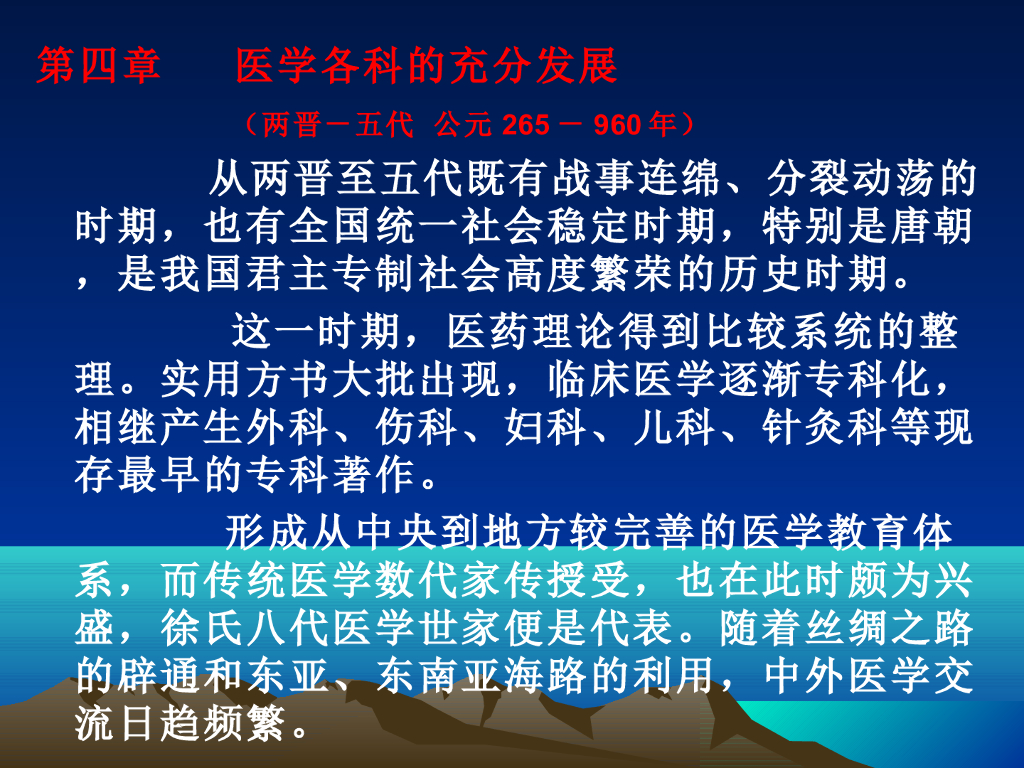 第四章　　医学各科的充分发展

（两晋－五代　公元 265 － 960 年）

从两晋至五代既有战事连绵、分裂动荡的时期，也有全国统一社会稳定时期，特别是唐朝，是我国君主专制社会高度繁荣的历史时期。

这一时期，医药理论得到比较系统的整理。实用方书大批出现，临床医学逐渐专科化，相继产生外科、伤科、妇科、儿科、针灸科等现存最早的专科著作。

形成从中央到地方较完善的医学教育体系，而传统医学数代家传授受，也在此时颇为兴盛，徐氏八代医学世家便是代表。随着丝绸之路的辟通和东亚、东南亚海路的利用，中外医学交流日趋频繁。